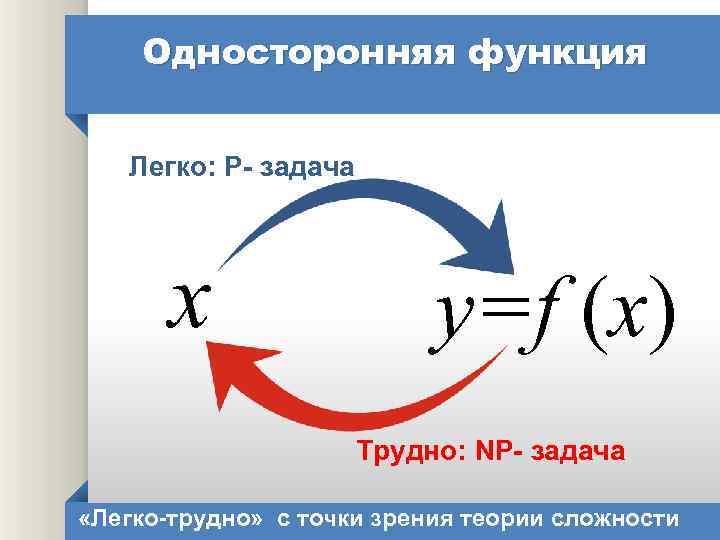 Односторонняя функция

Легко: P- задача

$x$

$y=f(x)$

Трудно: NP- задача

«Легко-трудно» с точки зрения теории сложности